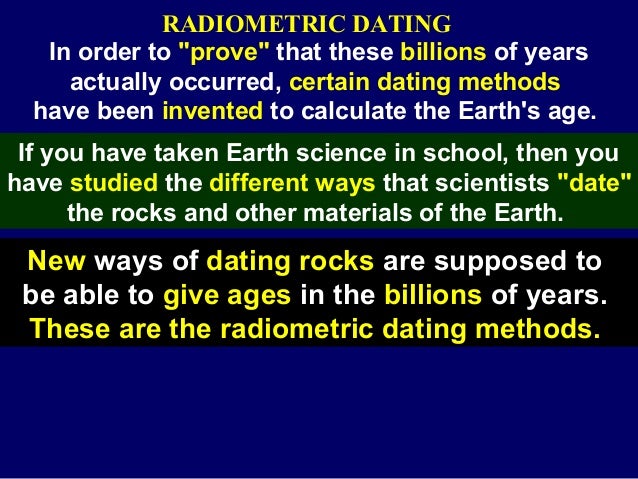 RADIOMETRIC DATING

In order to "prove" that these billions of years actually occurred, certain dating methods have been invented to calculate the Earth's age.

If you have taken Earth science in school, then you have studied the different ways that scientists "date" the rocks and other materials of the Earth.

New ways of dating rocks are supposed to be able to give ages in the billions of years. These are the radiometric dating methods.